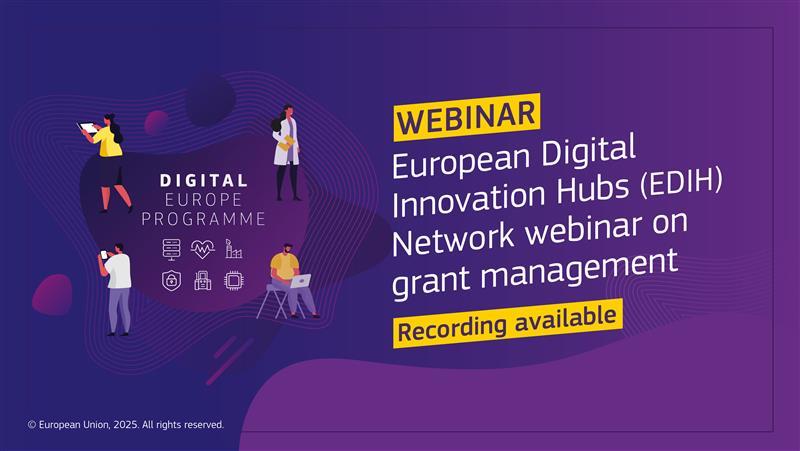 DIGITAL
EUROPE
PROGRAMME

WEBINAR

European Digital Innovation Hubs (EDIH) Network webinar on grant management

Recording available

© European Union, 2025. All rights reserved.